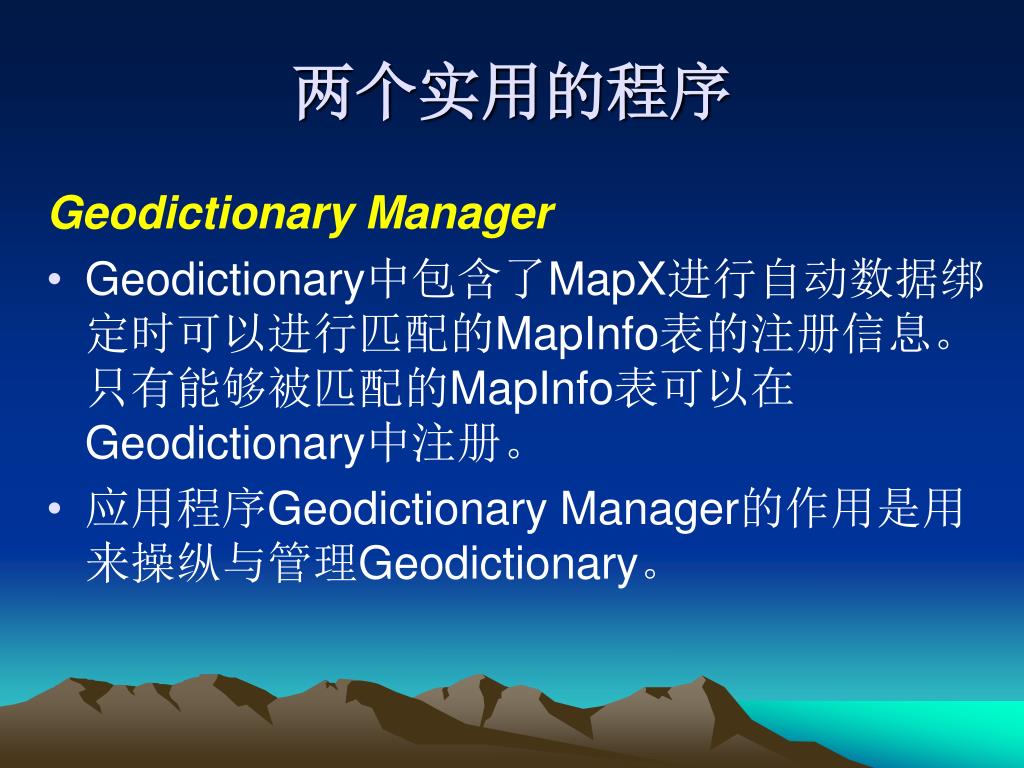 两个实用的程序

Geodictionary Manager

• Geodictionary中包含了MapX进行自动数据绑定时可以进行匹配的MapInfo表的注册信息。只有能够被匹配的MapInfo表可以在Geodictionary中注册。

• 应用程序Geodictionary Manager的作用是用来操纵与管理Geodictionary。